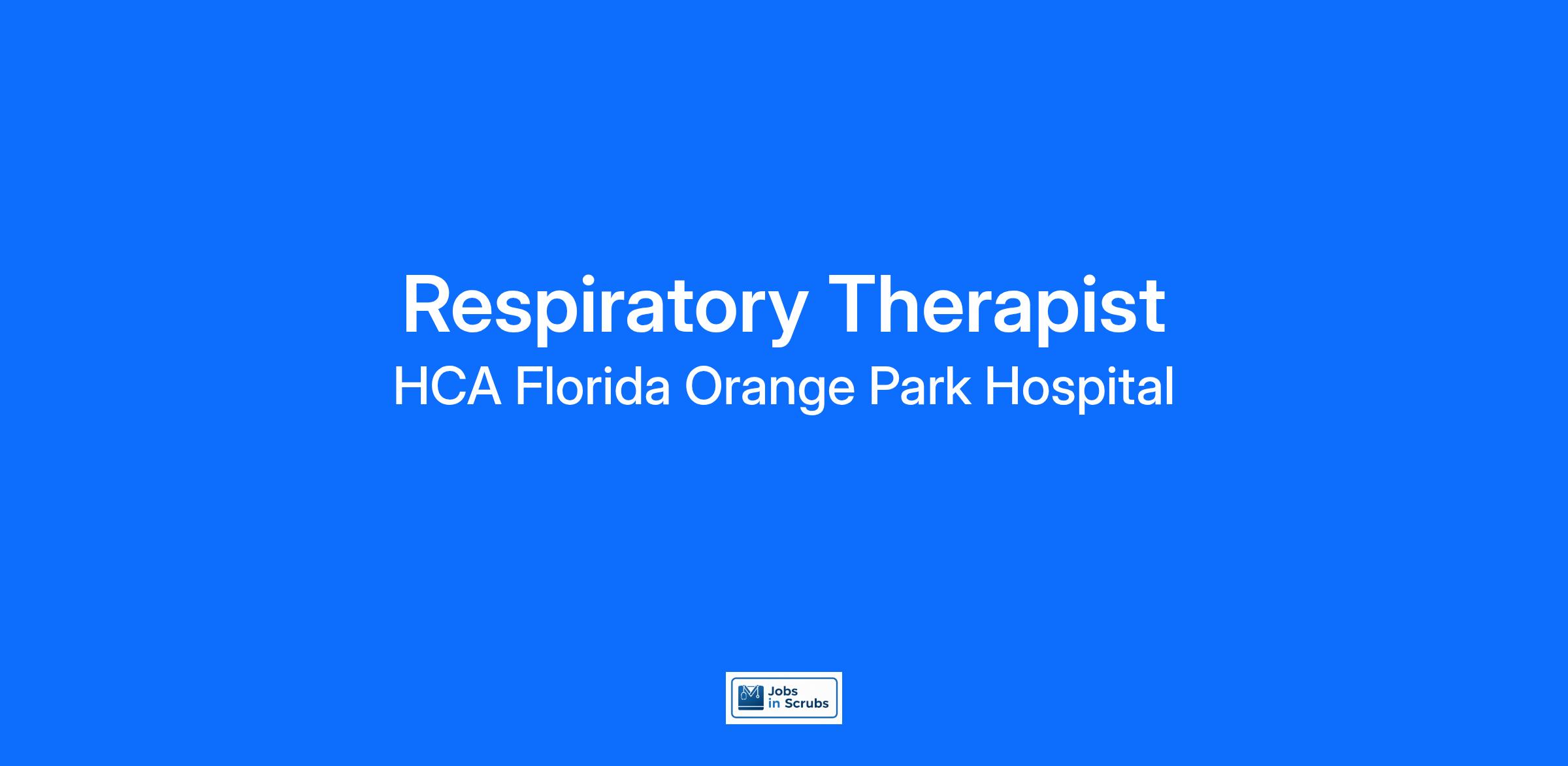 Respiratory Therapist
HCA Florida Orange Park Hospital

Jobs in Scrubs